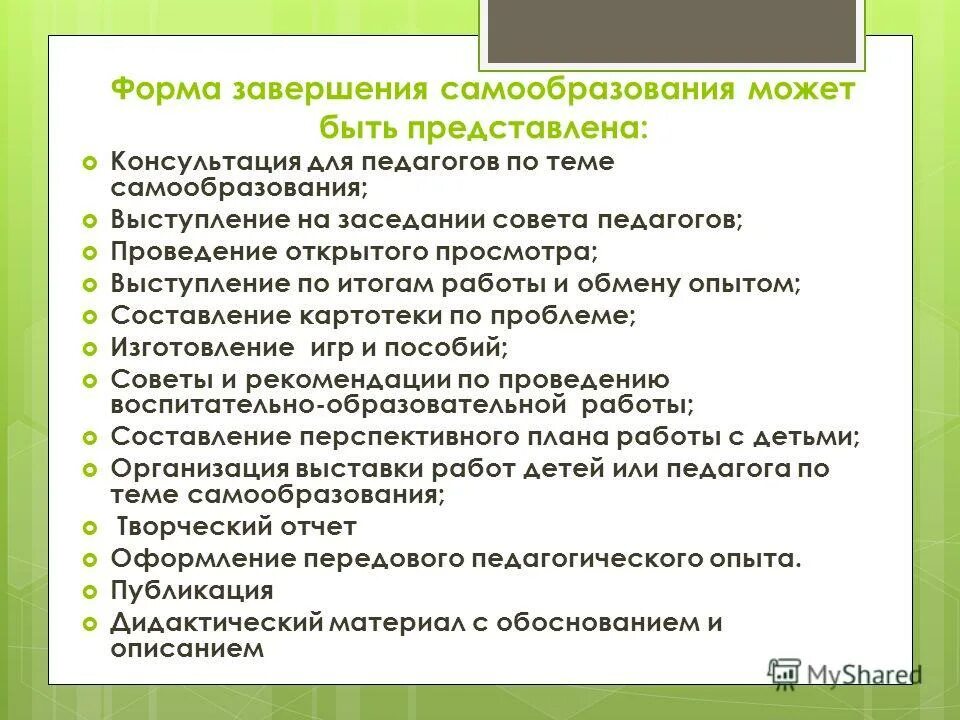 Форма завершения самообразования может быть представлена:

Консультация для педагогов по теме самообразования;
Выступление на заседании совета педагогов;
Проведение открытого просмотра;
Выступление по итогам работы и обмену опытом;
Составление картотеки по проблеме;
Изготовление игр и пособий;
Советы и рекомендации по проведению воспитательно-образовательной работы;
Составление перспективного плана работы с детьми;
Организация выставки работ детей или педагога по теме самообразования;
Творческий отчет
Оформление передового педагогического опыта.
Публикация
Дидактический материал с обоснованием и описанием

MyShared